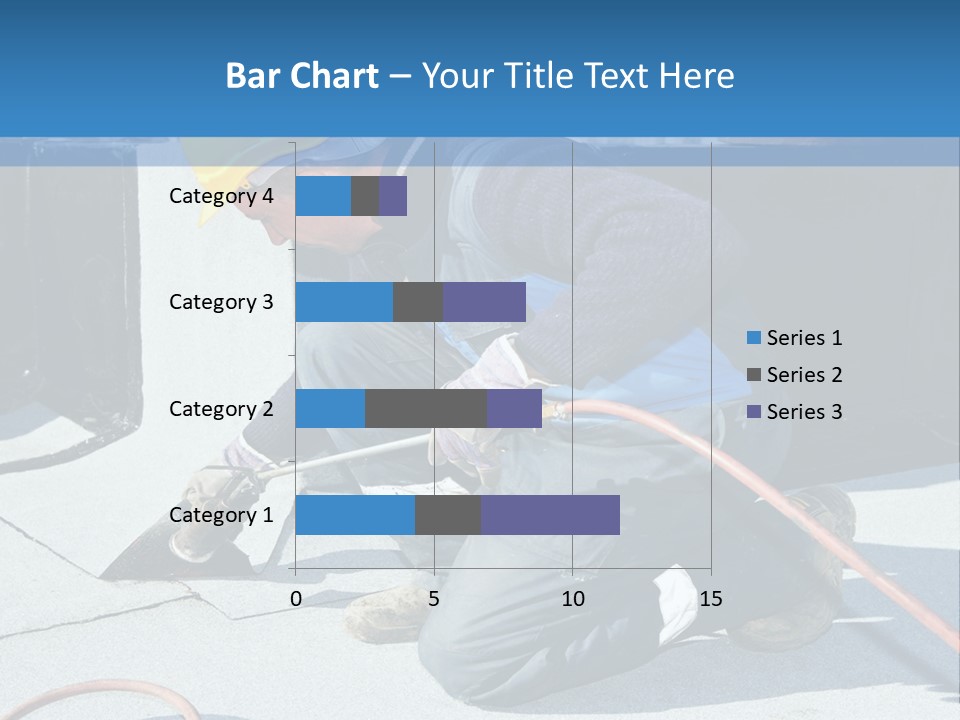 Bar Chart – Your Title Text Here

Category 4
Category 3
Category 2
Category 1

0
5
10
15

Series 1
Series 2
Series 3